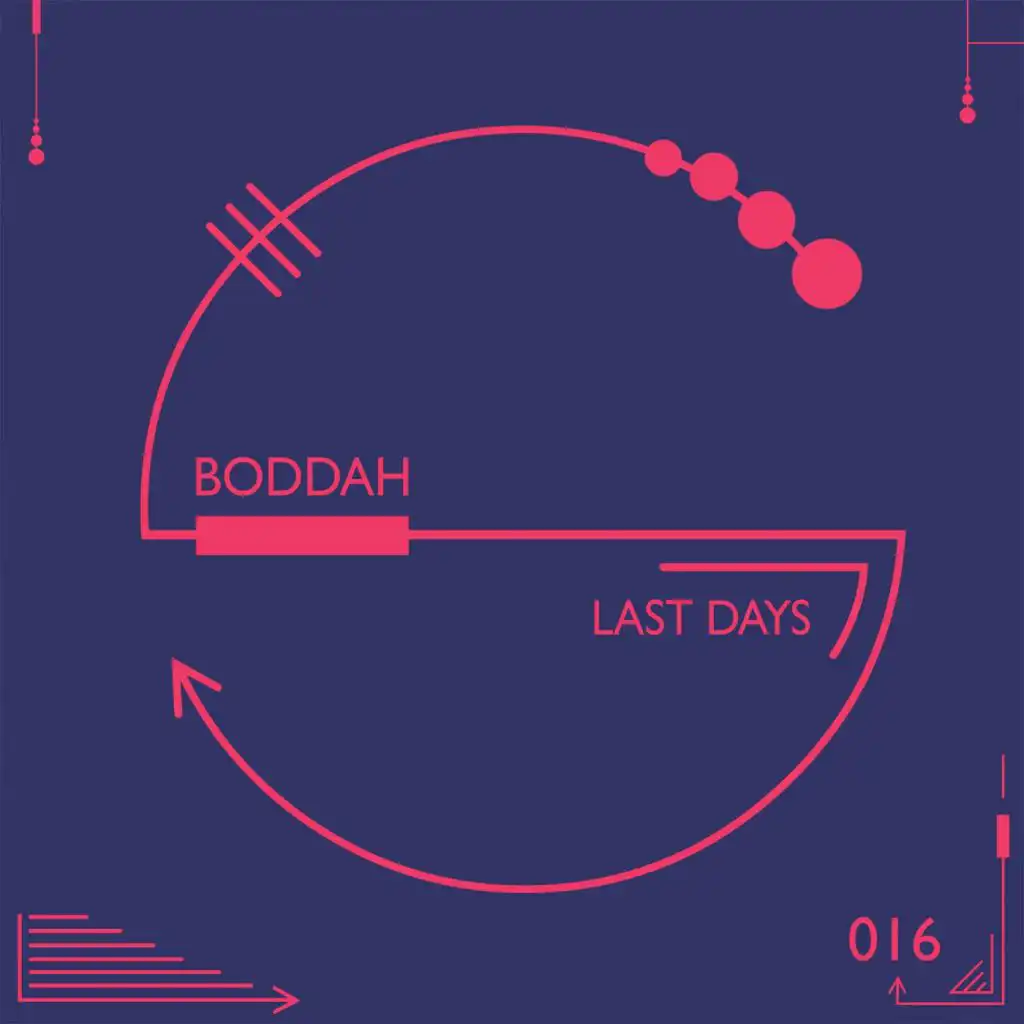 BODDAH

LAST DAYS

016